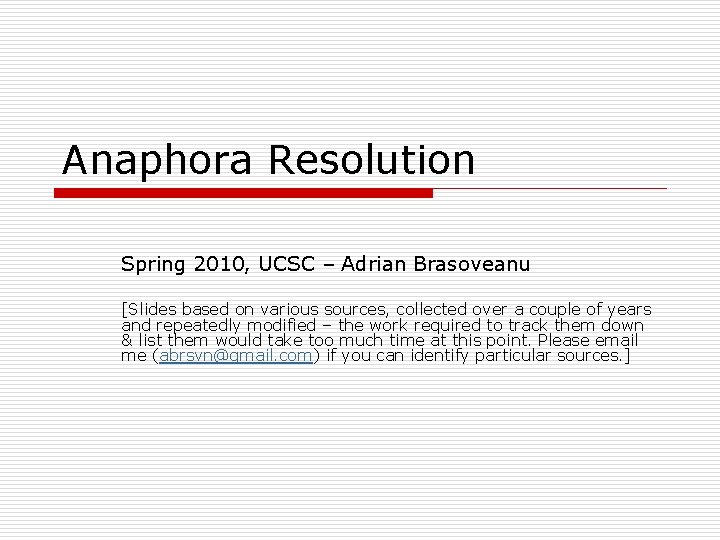 Anaphora Resolution

Spring 2010, UCSC – Adrian Brasoveanu

[Slides based on various sources, collected over a couple of years and repeatedly modified – the work required to track them down & list them would take too much time at this point. Please email me (abrsvn@gmail.com) if you can identify particular sources.]